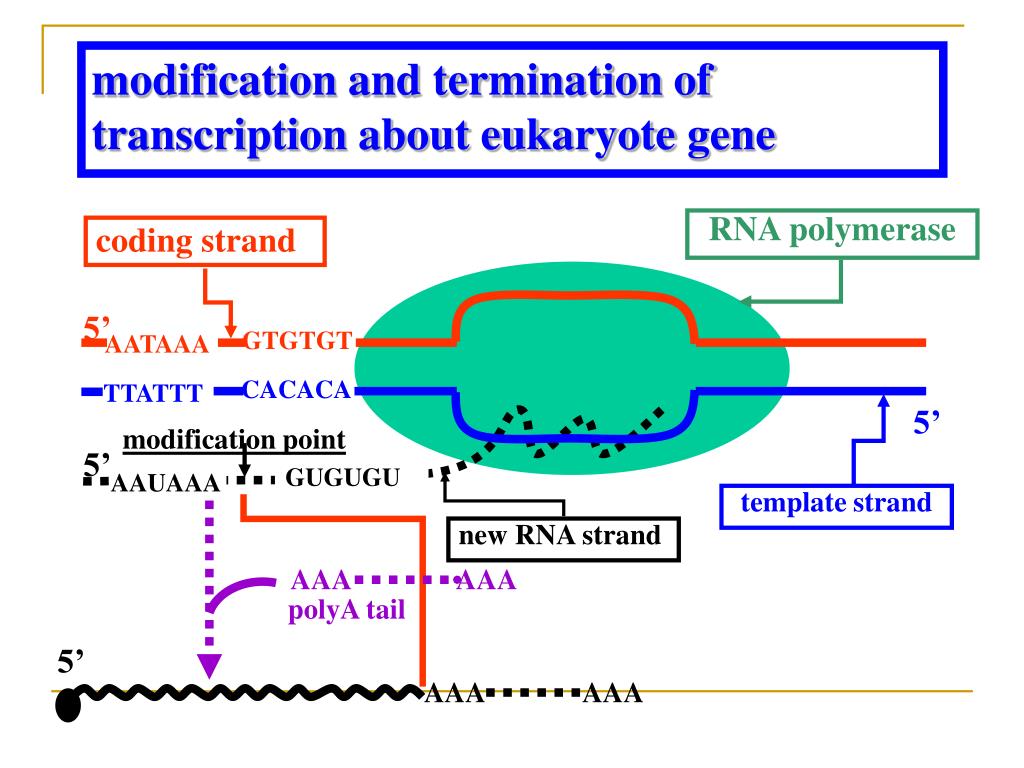 modification and termination of transcription about eukaryote gene

coding strand

RNA polymerase

5'
AATAAA
GTGTGT

TTATTT
CACACA

5'

modification point

5'
AAUAAA
GUGUGU

template strand

new RNA strand

AAA AAA
polyA tail

5'

AAA AAA